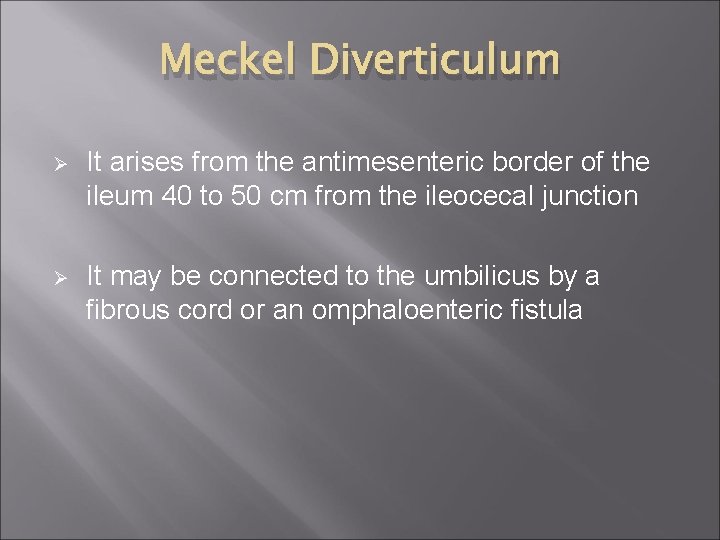 Meckel Diverticulum

➢ It arises from the antimesenteric border of the ileum 40 to 50 cm from the ileocecal junction

➢ It may be connected to the umbilicus by a fibrous cord or an omphaloenteric fistula